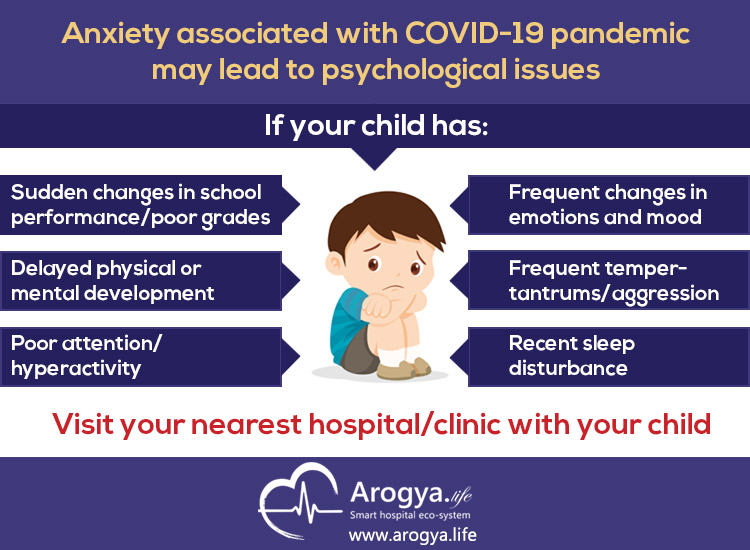 Anxiety associated with COVID-19 pandemic may lead to psychological issues

If your child has:

Sudden changes in school performance/poor grades

Delayed physical or mental development

Poor attention/ hyperactivity

Frequent changes in emotions and mood

Frequent temper-tantrums/aggression

Recent sleep disturbance

Visit your nearest hospital/clinic with your child

Arogya.life
Smart hospital eco-system
www.arogya.life